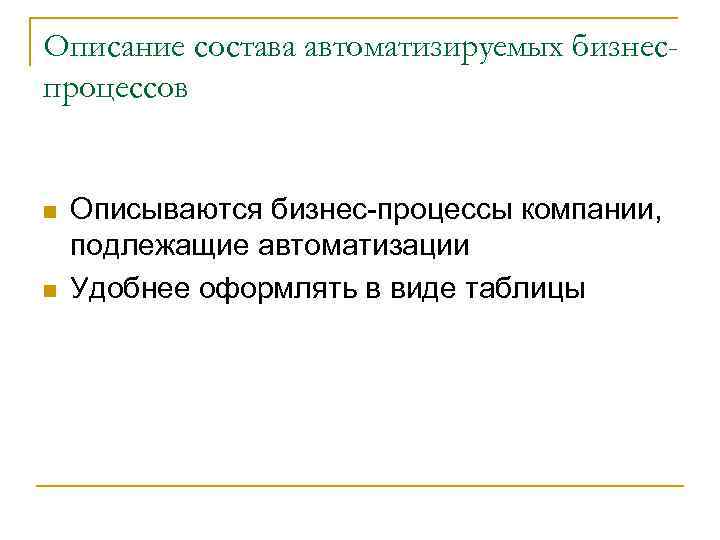 Описание состава автоматизируемых бизнес-процессов

Описываются бизнес-процессы компании, подлежащие автоматизации

Удобнее оформлять в виде таблицы